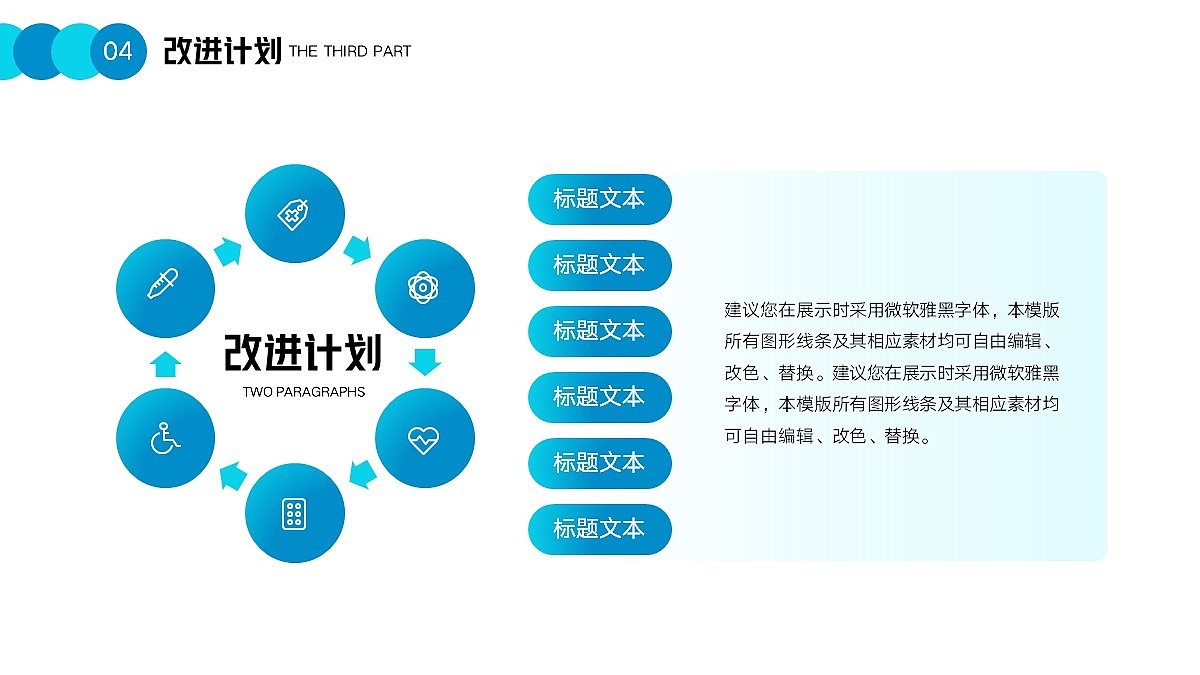 04 改进计划 THE THIRD PART

改进计划
TWO PARAGRAPHS

标题文本
标题文本
标题文本
标题文本
标题文本
标题文本

建议您在展示时采用微软雅黑字体，本模版所有图形线条及其相应素材均可自由编辑、改色、替换。建议您在展示时采用微软雅黑字体，本模版所有图形线条及其相应素材均可自由编辑、改色、替换。